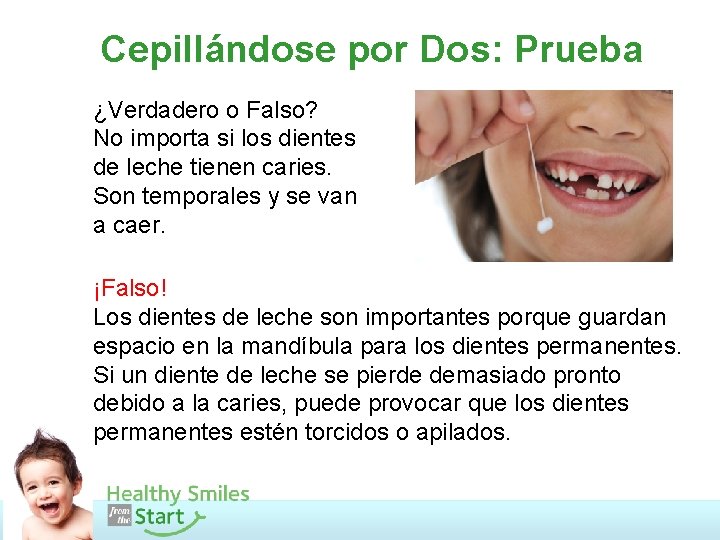 Cepillándose por Dos: Prueba

¿Verdadero o Falso?
No importa si los dientes de leche tienen caries. Son temporales y se van a caer.

¡Falso!
Los dientes de leche son importantes porque guardan espacio en la mandíbula para los dientes permanentes. Si un diente de leche se pierde demasiado pronto debido a la caries, puede provocar que los dientes permanentes estén torcidos o apilados.

Healthy Smiles from the Start